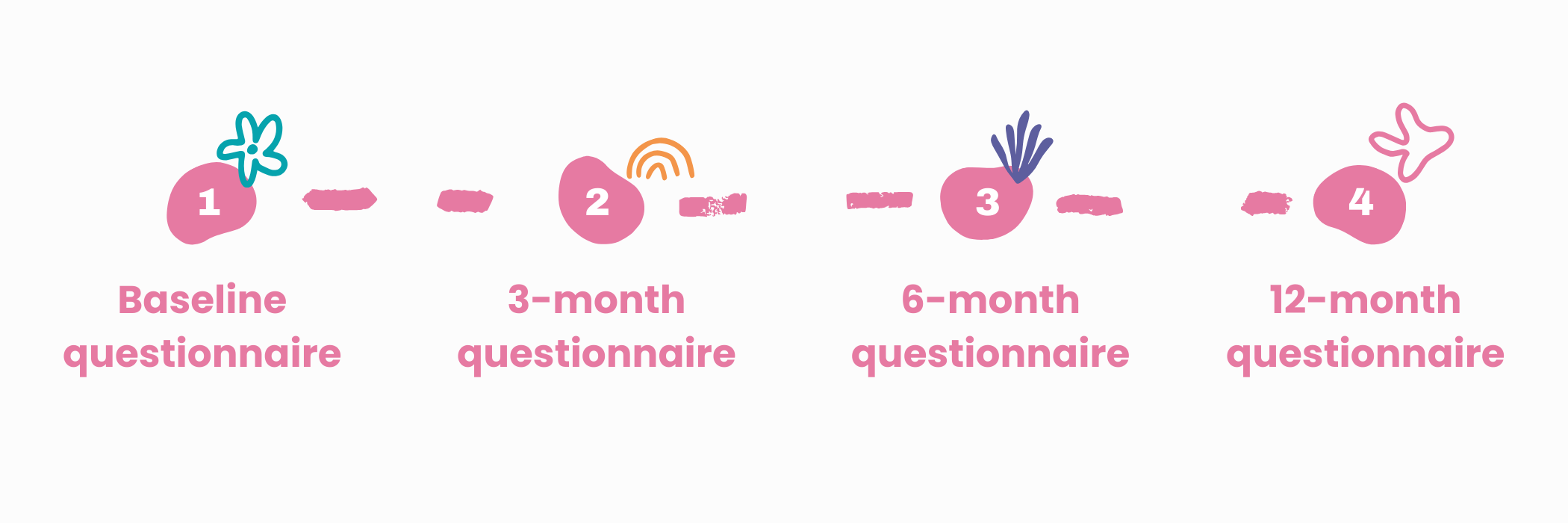 1

Baseline questionnaire

2

3-month questionnaire

3

6-month questionnaire

4

12-month questionnaire